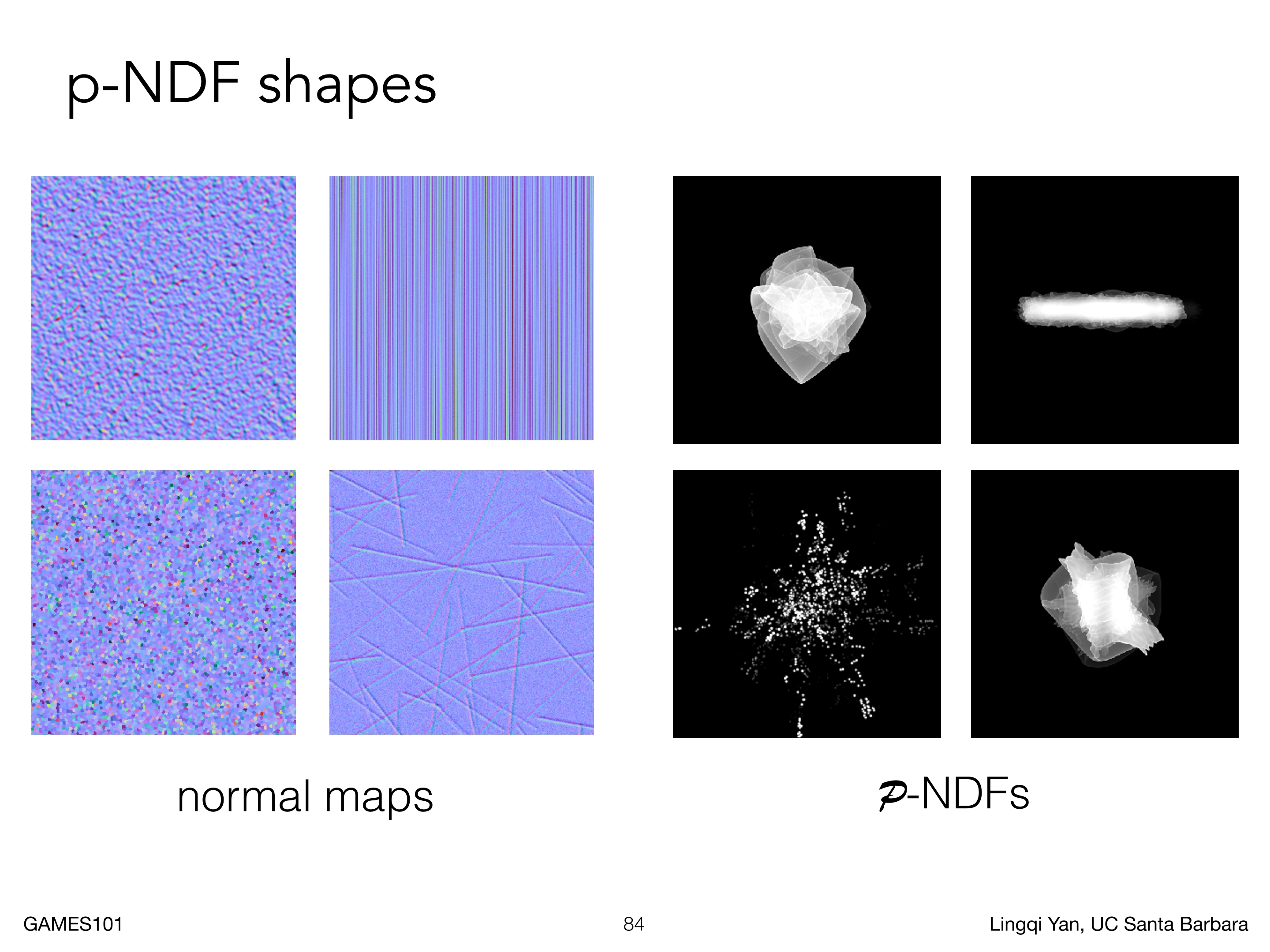 p-NDF shapes

normal maps

$\mathcal{P}$-NDFs

GAMES101

84

Lingqi Yan, UC Santa Barbara